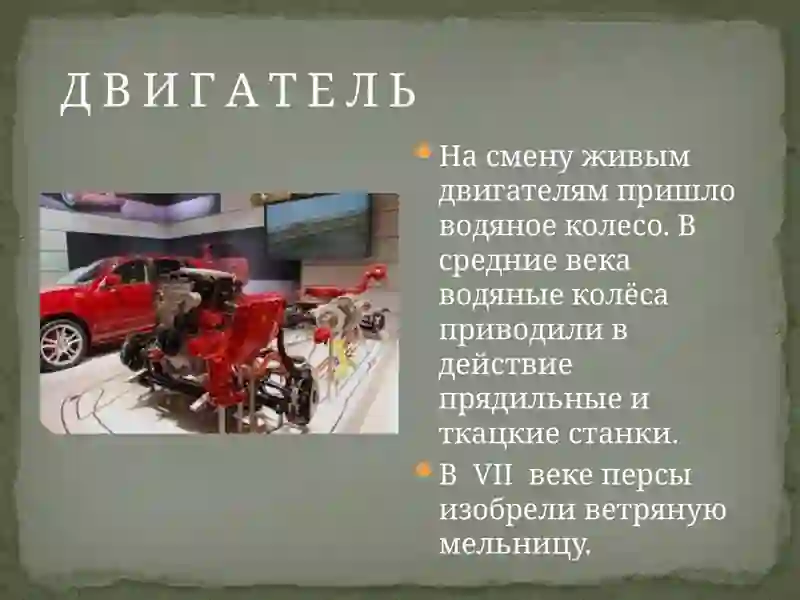 ДВИГАТЕЛЬ

На смену живым двигателям пришло водяное колесо. В средние века водяные колёса приводили в действие прядильные и ткацкие станки.

В VII веке персы изобрели ветряную мельницу.